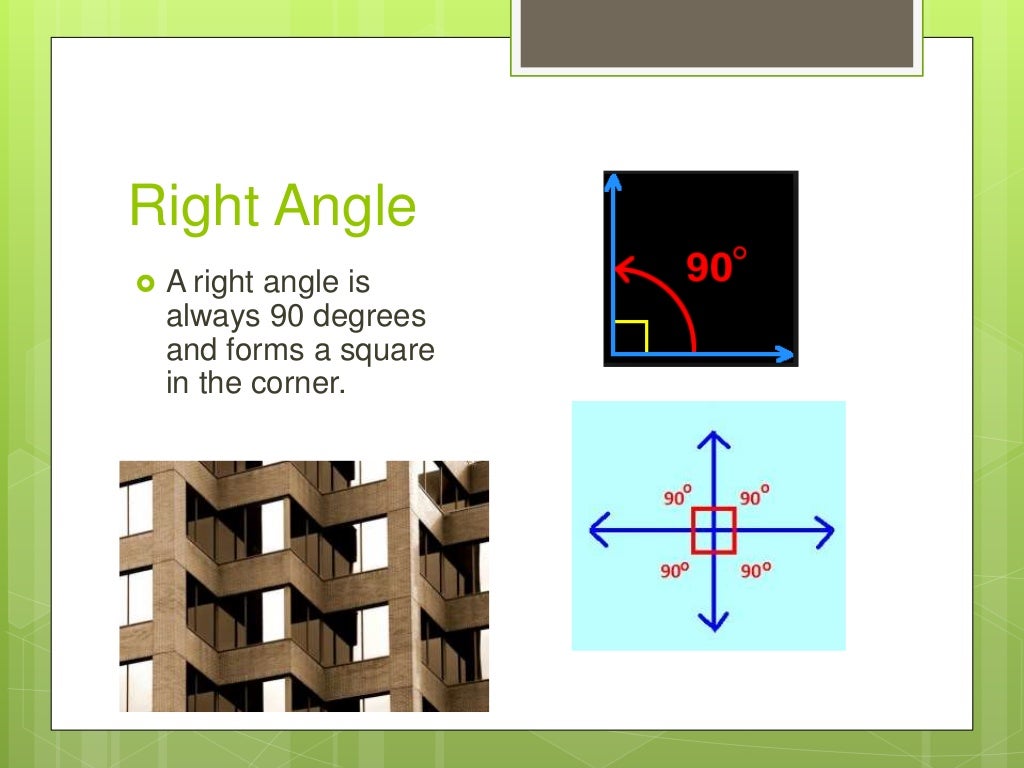 Right Angle

A right angle is always 90 degrees and forms a square in the corner.

$90^\circ$

$90^\circ$ $90^\circ$
$90^\circ$ $90^\circ$